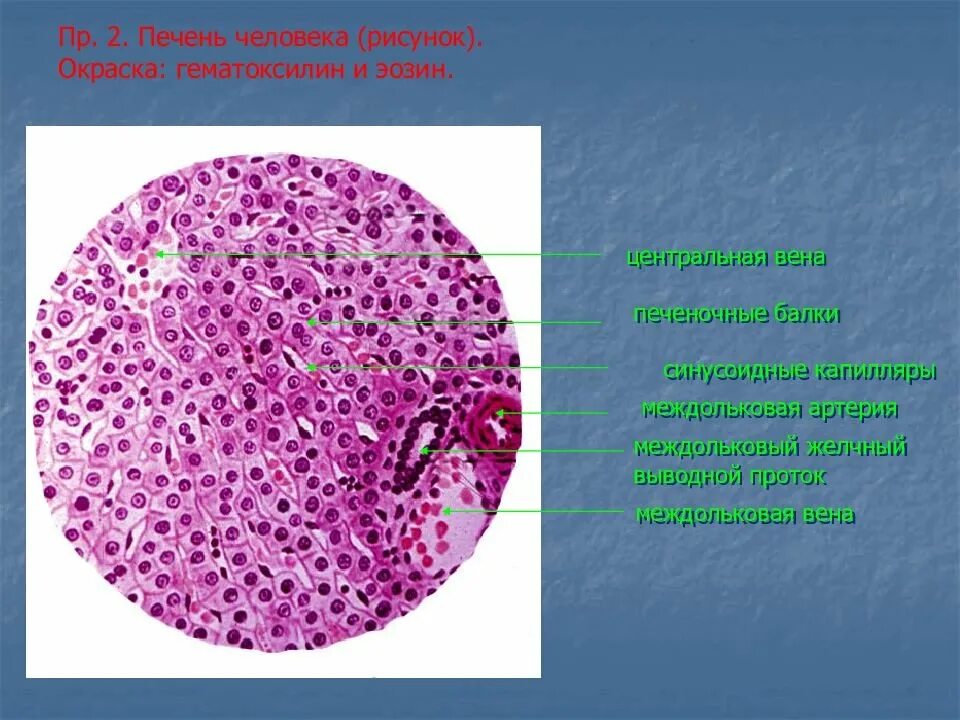 Пр. 2. Печень человека (рисунок).
Окраска: гематоксилин и эозин.

центральная вена

печеночные балки

синусоидные капилляры

междольковая артерия

междольковый желчный выводной проток

междольковая вена